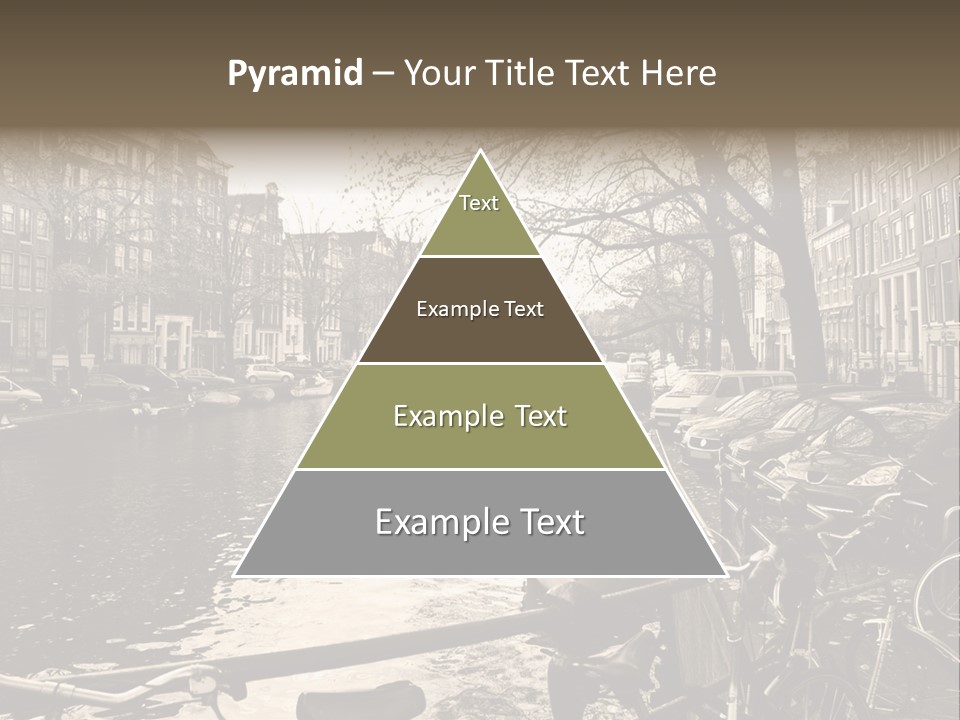 Pyramid – Your Title Text Here

Text

Example Text

Example Text

Example Text